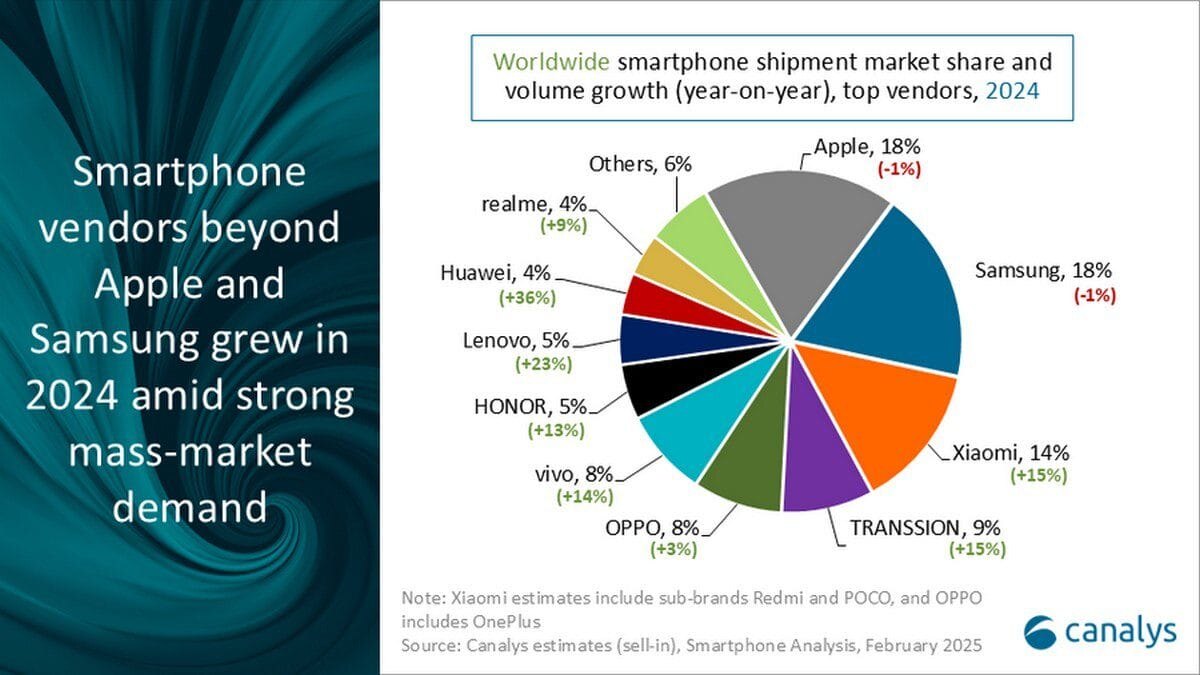 Smartphone vendors beyond Apple and Samsung grew in 2024 amid strong mass-market demand

Worldwide smartphone shipment market share and volume growth (year-on-year), top vendors, 2024

Apple, 18%
(-1%)

Samsung, 18%
(-1%)

Xiaomi, 14%
(+15%)

TRANSSION, 9%
(+15%)

OPPO, 8%
(+3%)

vivo, 8%
(+14%)

HONOR, 5%
(+13%)

Lenovo, 5%
(+23%)

Huawei, 4%
(+36%)

realme, 4%
(+9%)

Others, 6%

Note: Xiaomi estimates include sub-brands Redmi and POCO, and OPPO includes OnePlus
Source: Canalys estimates (sell-in), Smartphone Analysis, February 2025

canalys